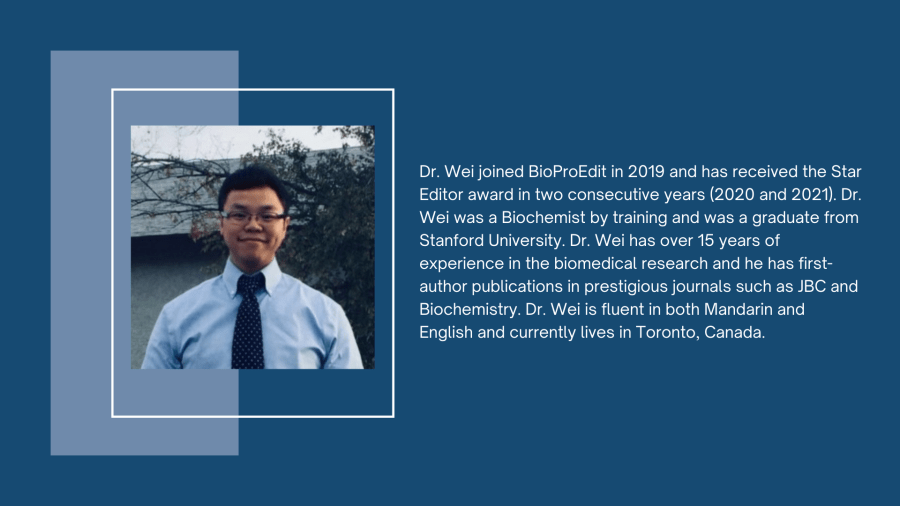 Dr. Wei joined BioProEdit in 2019 and has received the Star Editor award in two consecutive years (2020 and 2021). Dr. Wei was a Biochemist by training and was a graduate from Stanford University. Dr. Wei has over 15 years of experience in the biomedical research and he has first-author publications in prestigious journals such as JBC and Biochemistry. Dr. Wei is fluent in both Mandarin and English and currently lives in Toronto, Canada.